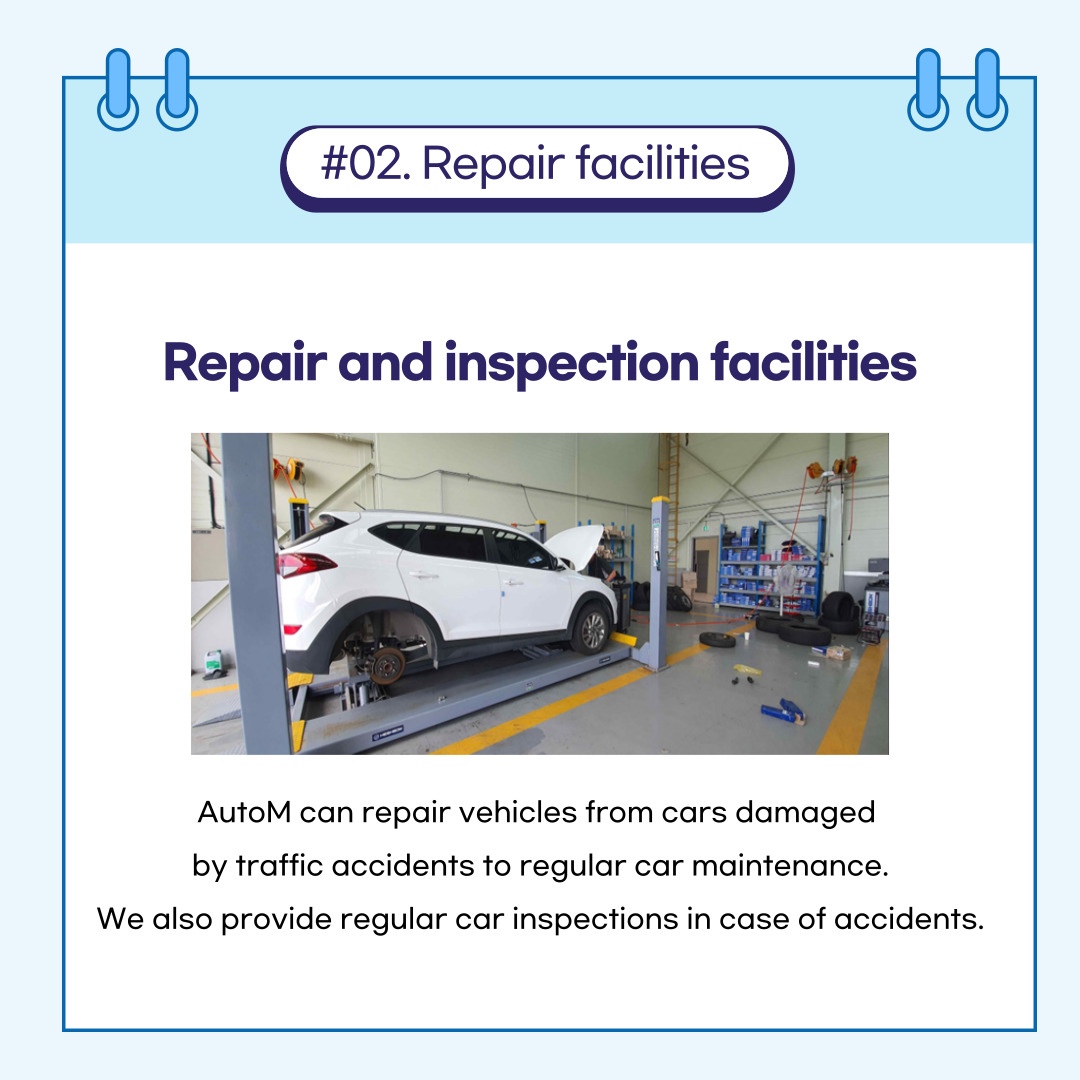 #02. Repair facilities

Repair and inspection facilities

AutoM can repair vehicles from cars damaged by traffic accidents to regular car maintenance.
We also provide regular car inspections in case of accidents.